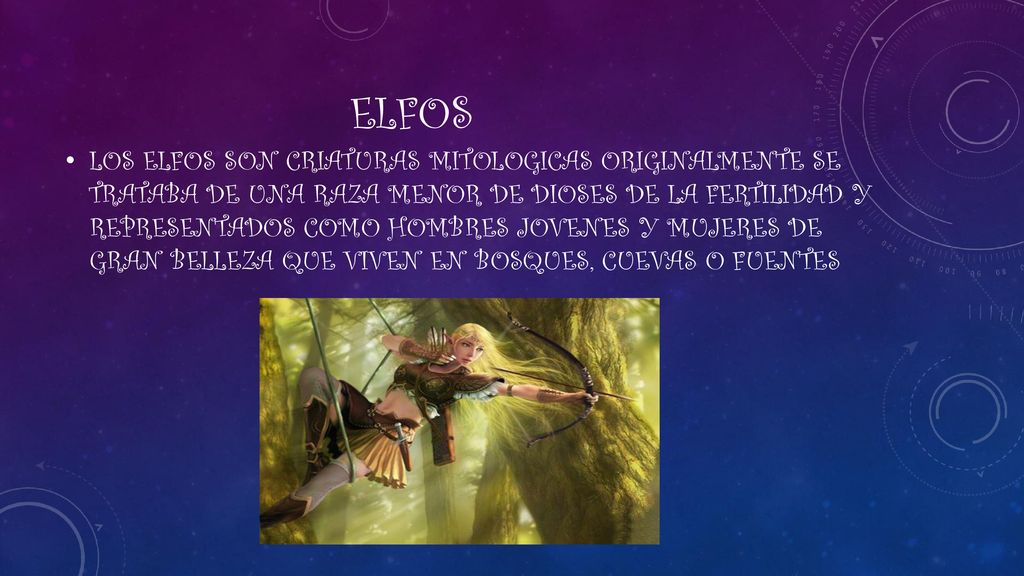 ELFOS

• LOS ELFOS SON CRIATURAS MITOLOGICAS ORIGINALMENTE SE TRATABA DE UNA RAZA MENOR DE DIOSES DE LA FERTILIDAD Y REPRESENTADOS COMO HOMBRES JOVENES Y MUJERES DE GRAN BELLEZA QUE VIVEN EN BOSQUES, CUEVAS O FUENTES